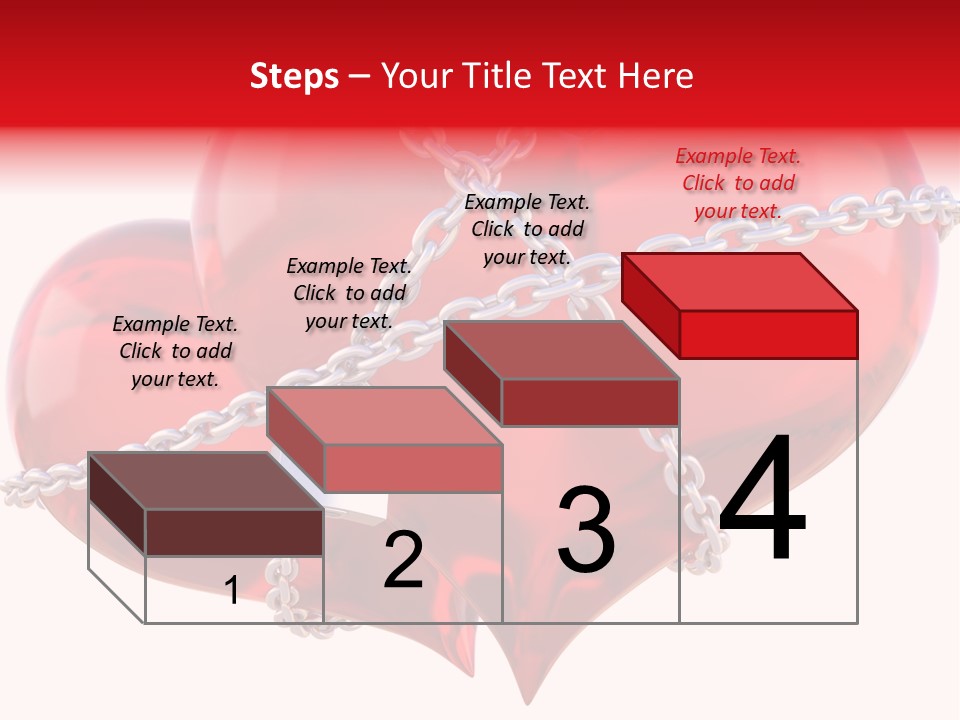 Steps – Your Title Text Here

Example Text. Click to add your text.

Example Text. Click to add your text.

Example Text. Click to add your text.

Example Text. Click to add your text.

1

2

3

4